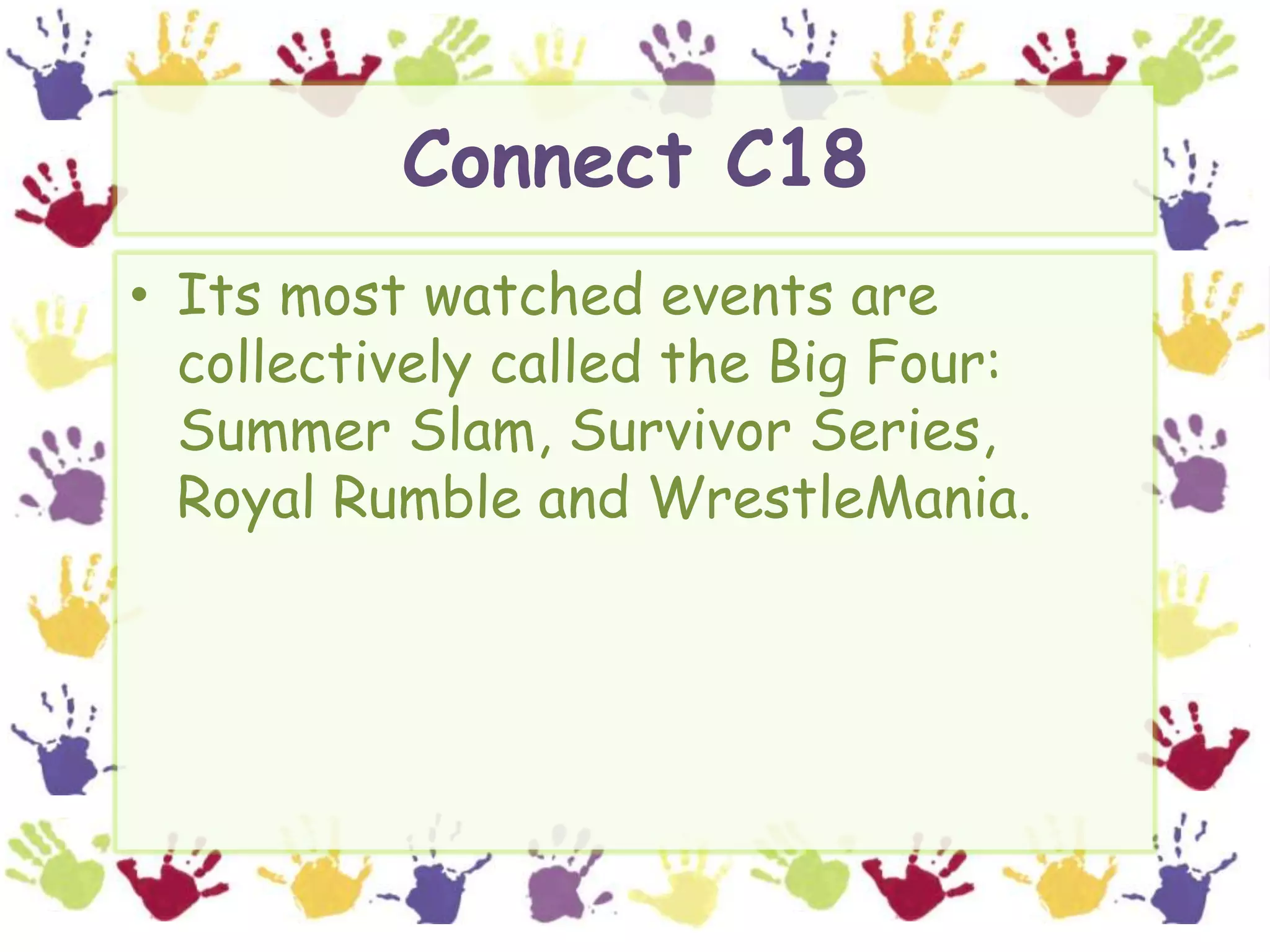 Connect C18

• Its most watched events are collectively called the Big Four: Summer Slam, Survivor Series, Royal Rumble and WrestleMania.